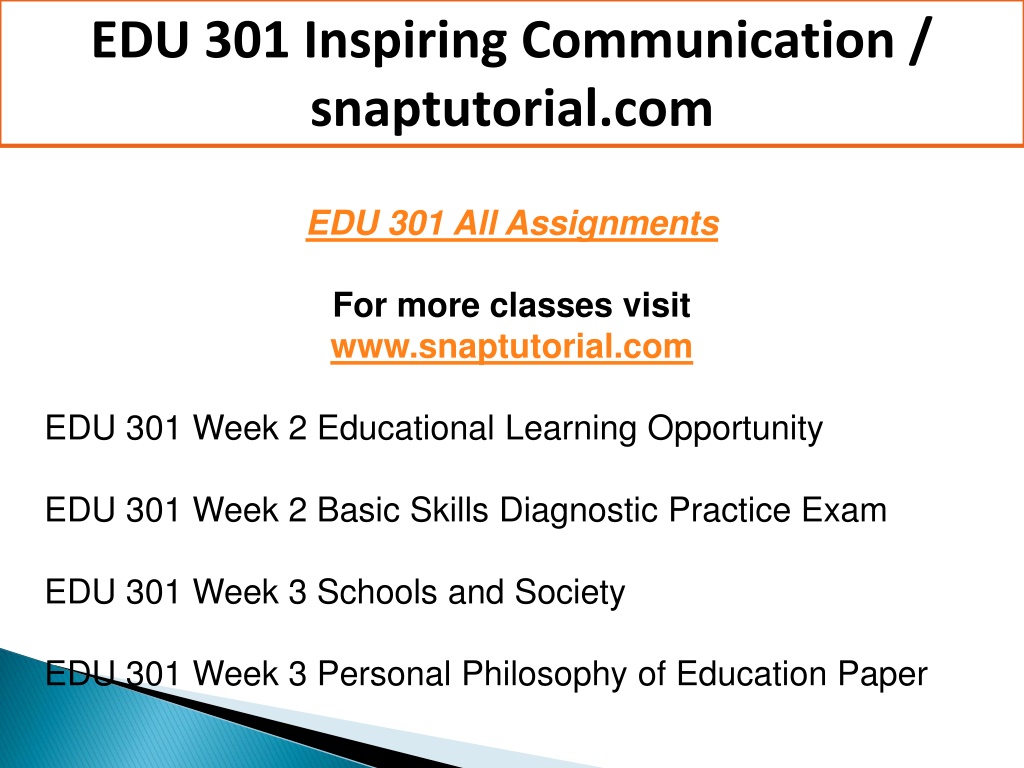 EDU 301 Inspiring Communication / snaptutorial.com

EDU 301 All Assignments

For more classes visit
www.snaptutorial.com

EDU 301 Week 2 Educational Learning Opportunity

EDU 301 Week 2 Basic Skills Diagnostic Practice Exam

EDU 301 Week 3 Schools and Society

EDU 301 Week 3 Personal Philosophy of Education Paper